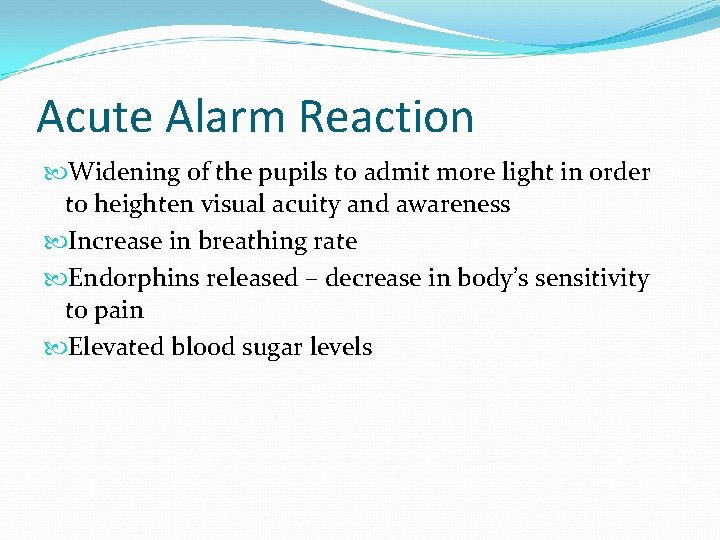 Acute Alarm Reaction

Widening of the pupils to admit more light in order to heighten visual acuity and awareness

Increase in breathing rate

Endorphins released – decrease in body's sensitivity to pain

Elevated blood sugar levels